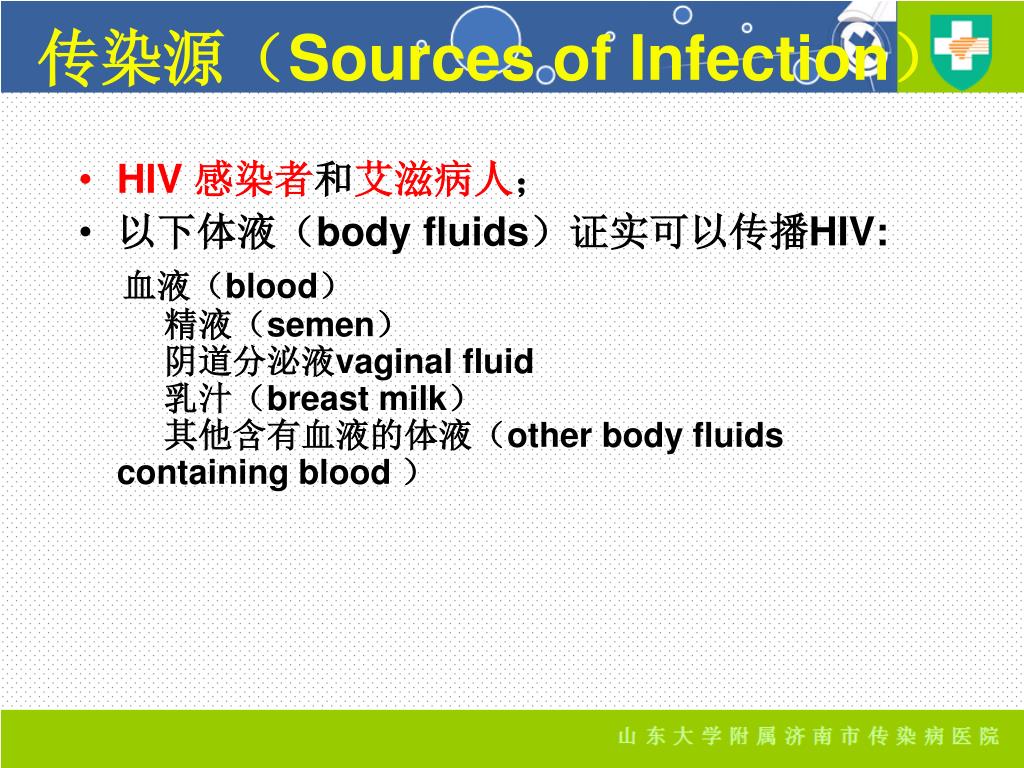 传染源（Sources of Infection）

• HIV 感染者和艾滋病人；
• 以下体液（body fluids）证实可以传播HIV:

血液（blood）
精液（semen）
阴道分泌液vaginal fluid
乳汁（breast milk）
其他含有血液的体液（other body fluids containing blood ）

山东大学附属济南市传染病医院